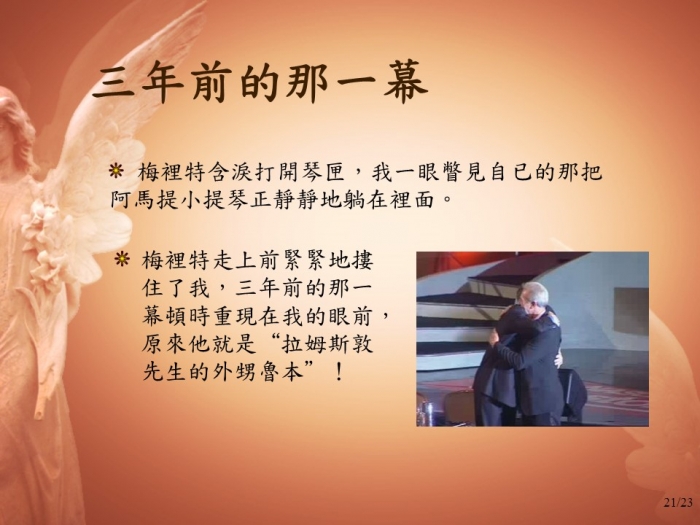 三年前的那一幕

梅裡特含淚打開琴匣，我一眼瞥見自己的那把阿馬提小提琴正靜靜地躺在裡面。

梅裡特走上前緊緊地摟住了我，三年前的那一幕頓時重現在我的眼前，原來他就是“拉姆斯敦先生的外甥魯本”！

21/23